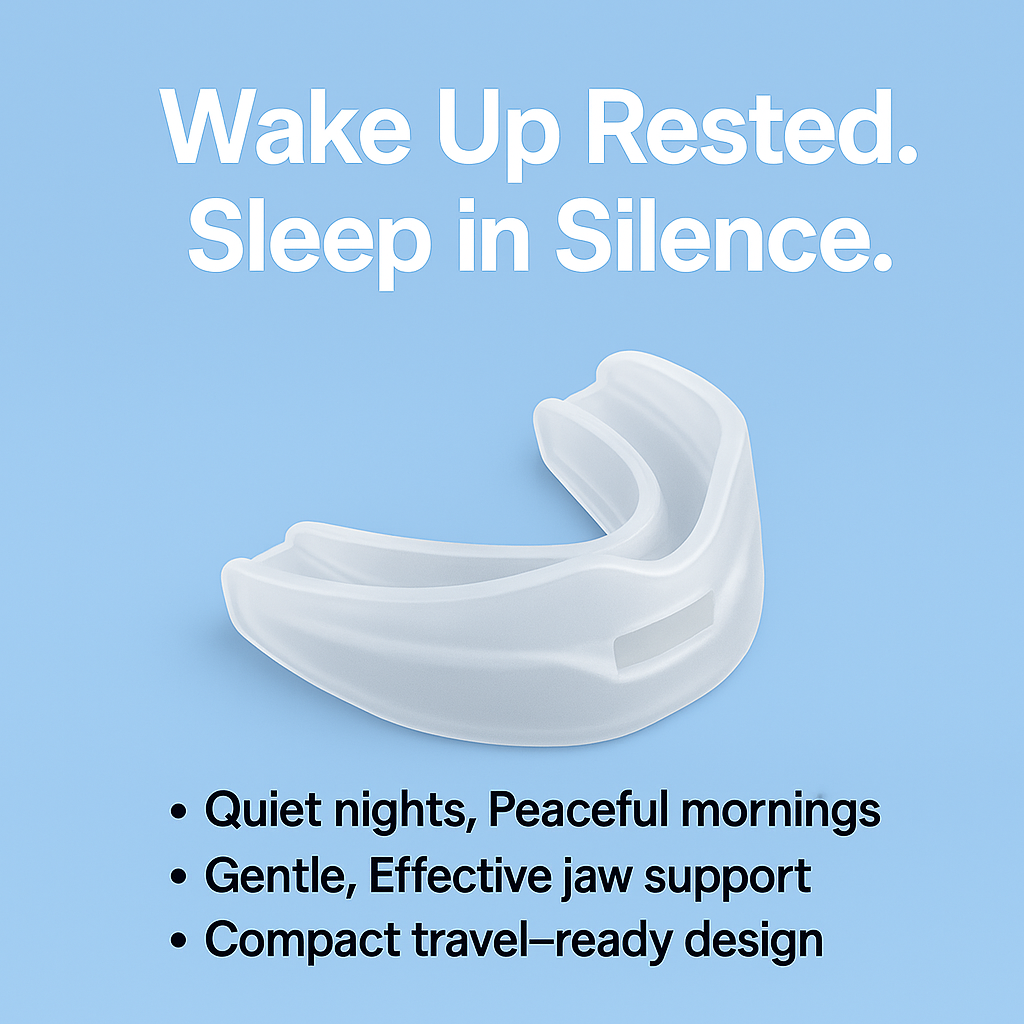 Wake Up Rested.
Sleep in Silence.

• Quiet nights, Peaceful mornings
• Gentle, Effective jaw support
• Compact travel–ready design